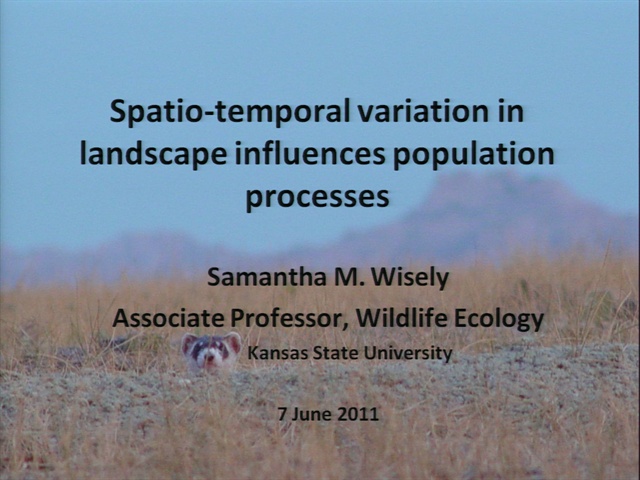 Spatio-temporal variation in landscape influences population processes

Samantha M. Wisely

Associate Professor, Wildlife Ecology

Kansas State University

7 June 2011